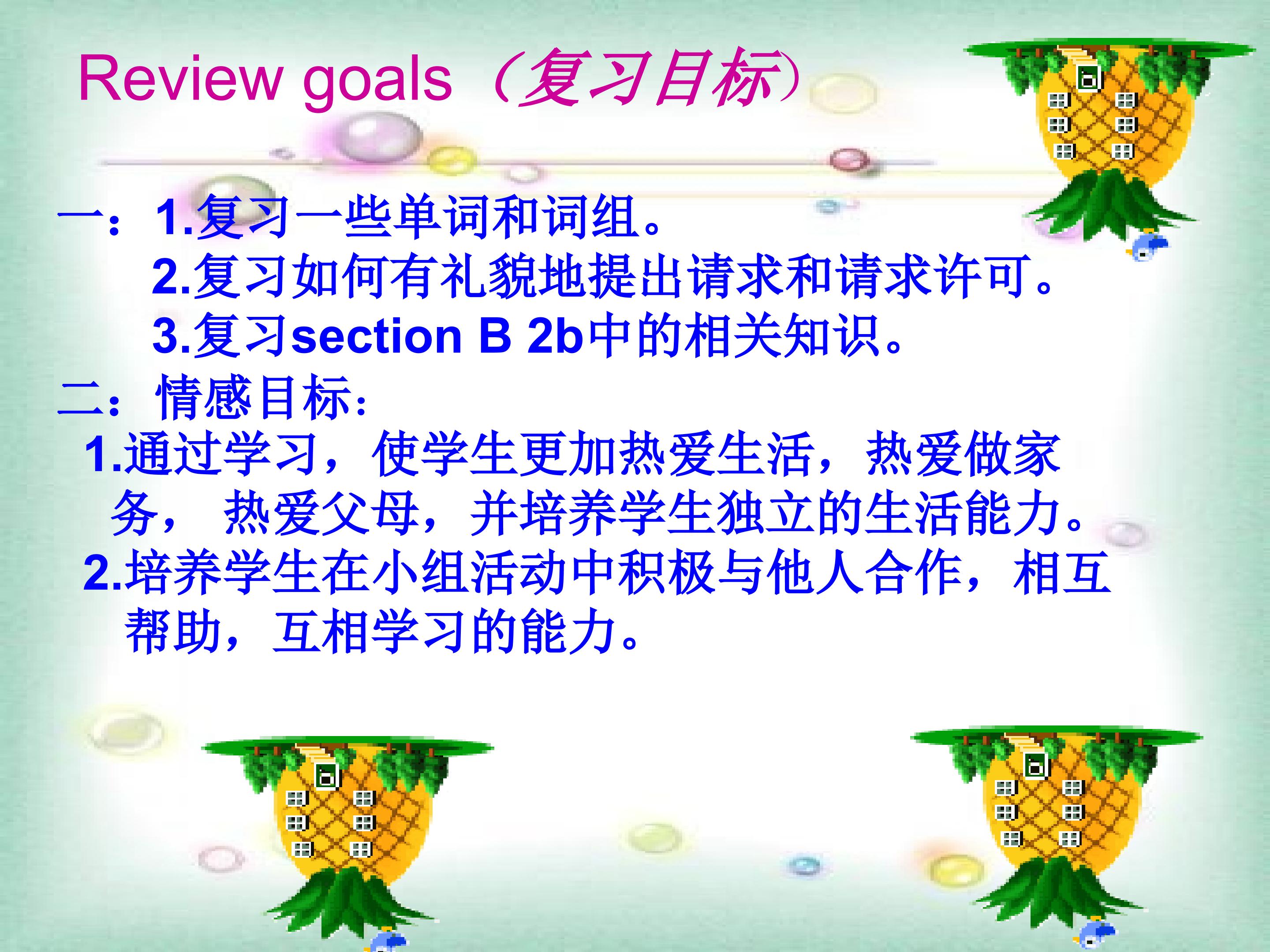 Review goals（复习目标）

一：1.复习一些单词和词组。
2.复习如何有礼貌地提出请求和请求许可。
3.复习section B 2b中的相关知识。

二：情感目标：
1.通过学习，使学生更加热爱生活，热爱做家务， 热爱父母，并培养学生独立的生活能力。
2.培养学生在小组活动中积极与他人合作，相互帮助，互相学习的能力。